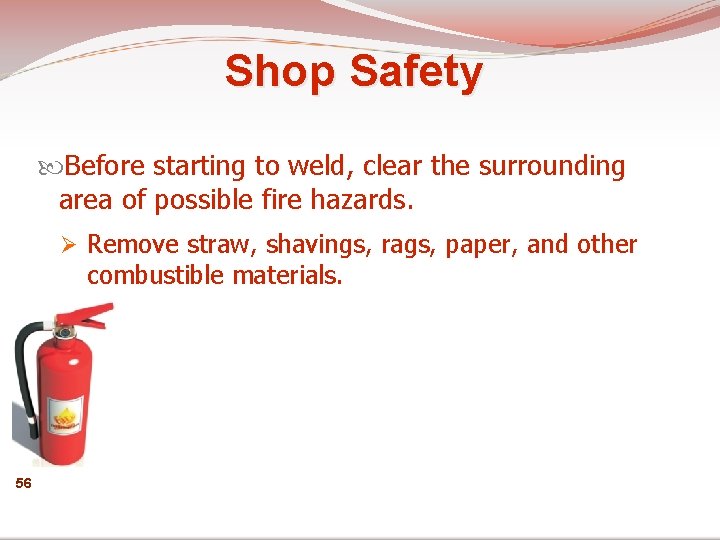 Shop Safety

Before starting to weld, clear the surrounding area of possible fire hazards.

➢ Remove straw, shavings, rags, paper, and other combustible materials.

56